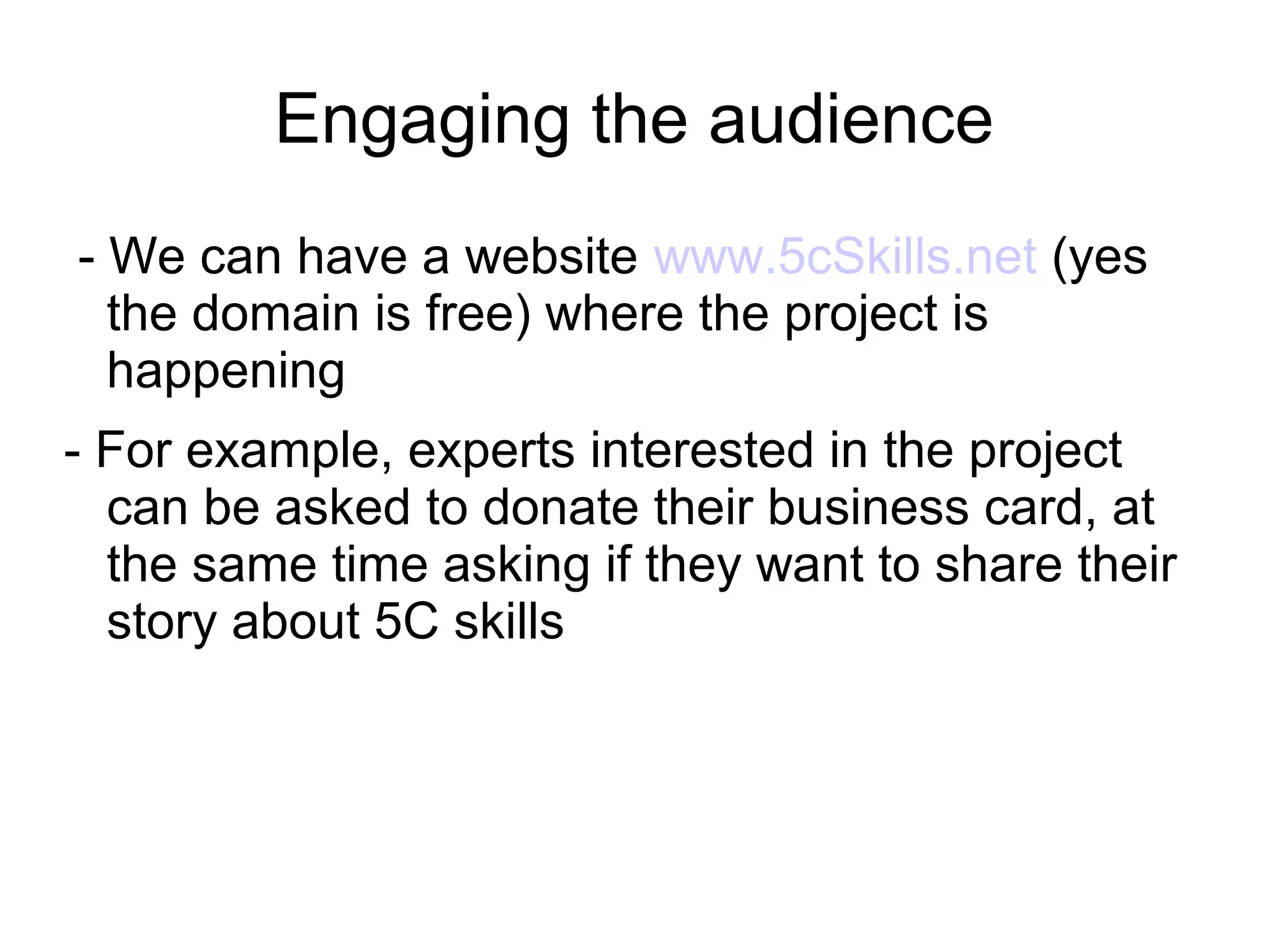 Engaging the audience

- We can have a website www.5cSkills.net (yes the domain is free) where the project is happening

- For example, experts interested in the project can be asked to donate their business card, at the same time asking if they want to share their story about 5C skills